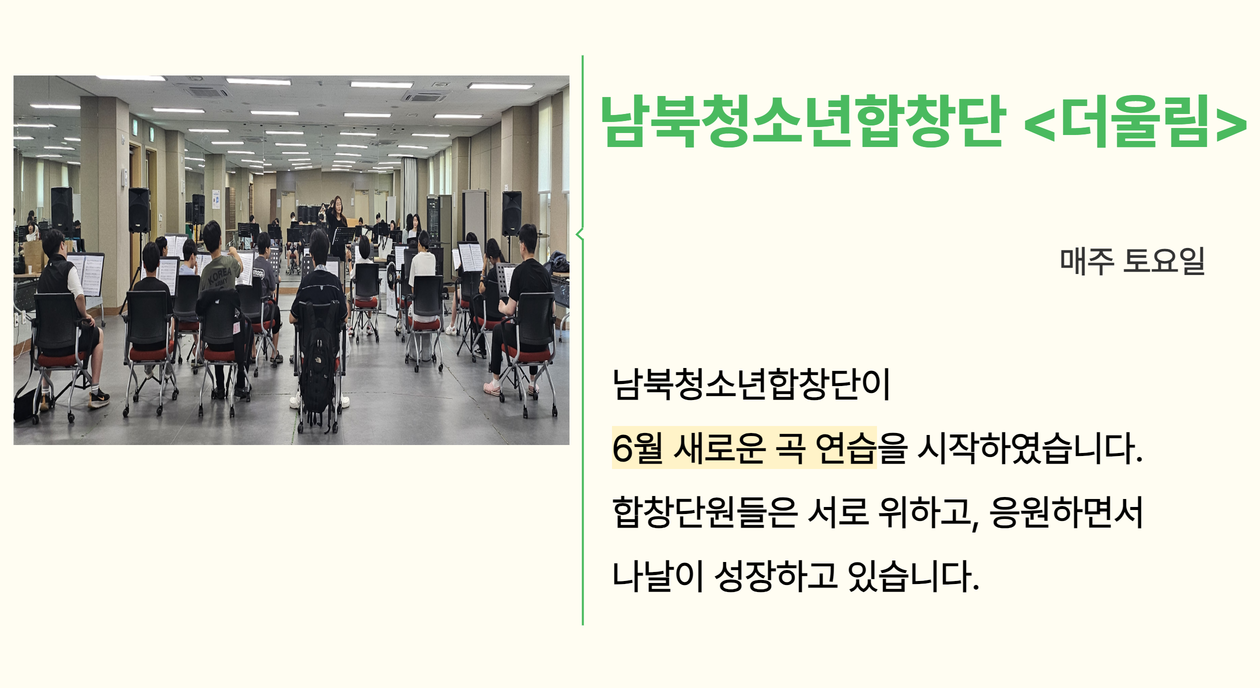 남북청소년합창단 <더울림>

매주 토요일

남북청소년합창단이
6월 새로운 곡 연습을 시작하였습니다.
합창단원들은 서로 위하고, 응원하면서
나날이 성장하고 있습니다.